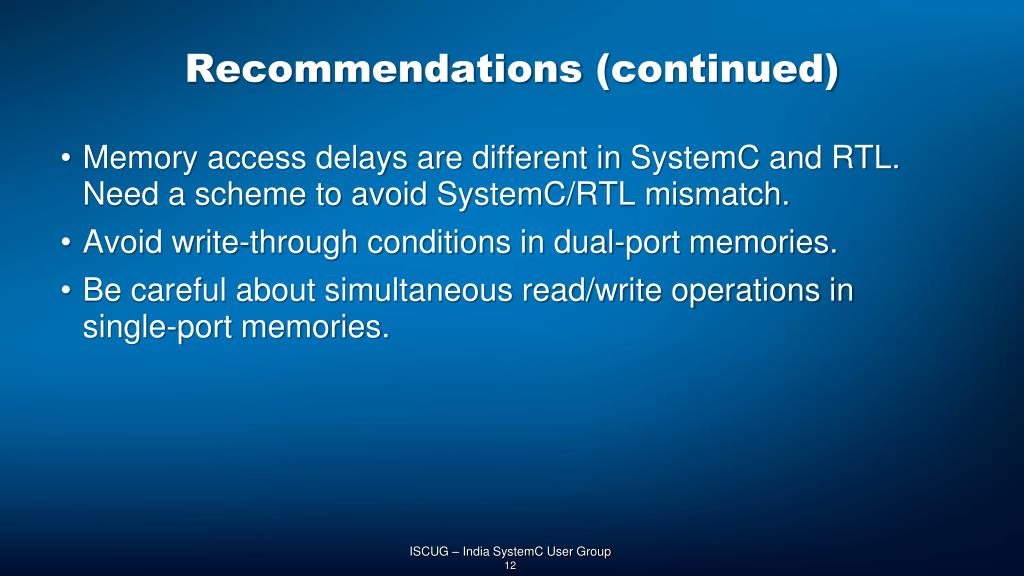 Recommendations (continued)

• Memory access delays are different in SystemC and RTL. Need a scheme to avoid SystemC/RTL mismatch.
• Avoid write-through conditions in dual-port memories.
• Be careful about simultaneous read/write operations in single-port memories.

ISCUG – India SystemC User Group
12